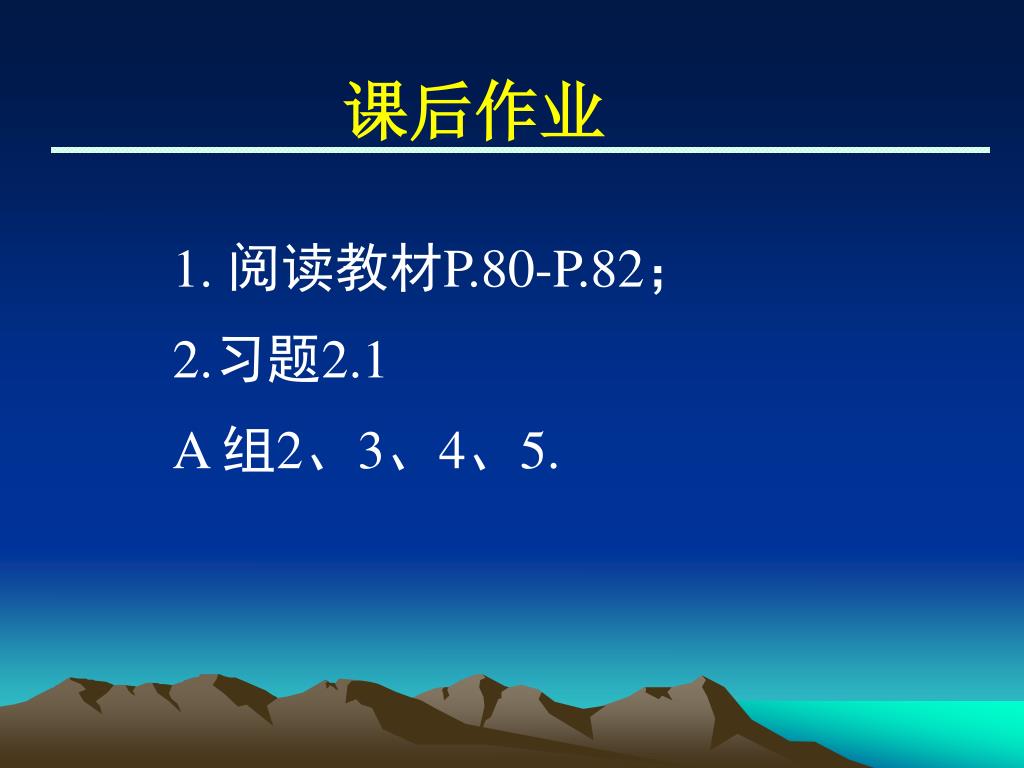 课后作业

1. 阅读教材P.80-P.82；

2. 习题2.1

A 组2、3、4、5.